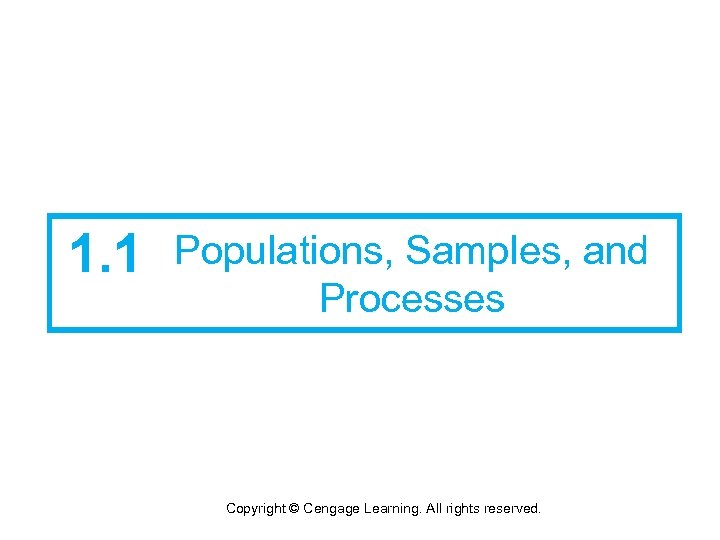 1.1 Populations, Samples, and Processes

Copyright © Cengage Learning. All rights reserved.